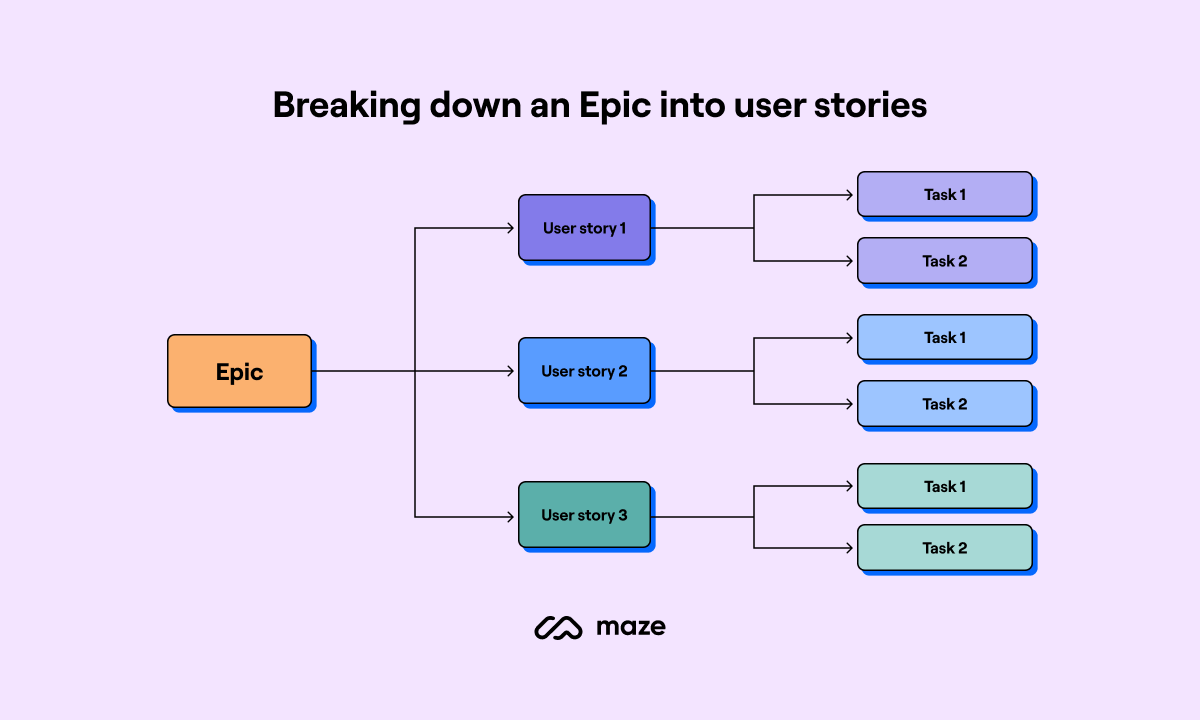 Breaking down an Epic into user stories

Epic

User story 1

Task 1

Task 2

User story 2

Task 1

Task 2

User story 3

Task 1

Task 2

maze